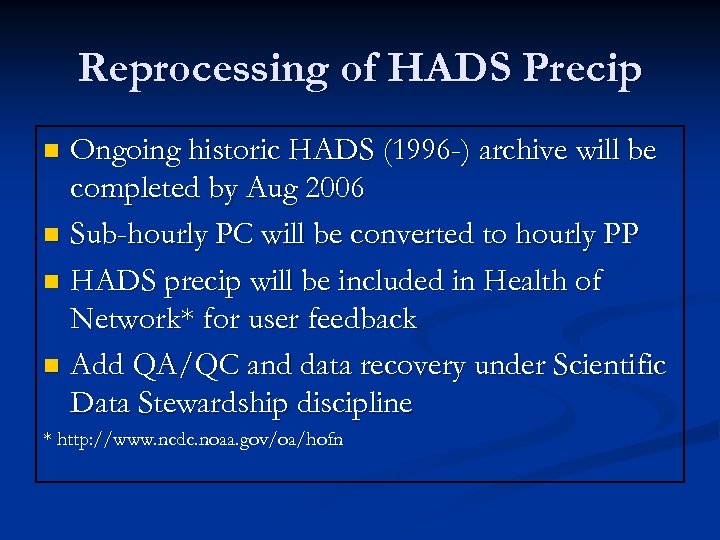 Reprocessing of HADS Precip

- Ongoing historic HADS (1996-) archive will be completed by Aug 2006
- Sub-hourly PC will be converted to hourly PP
- HADS precip will be included in Health of Network* for user feedback
- Add QA/QC and data recovery under Scientific Data Stewardship discipline

* http://www.ncdc.noaa.gov/oa/hofn